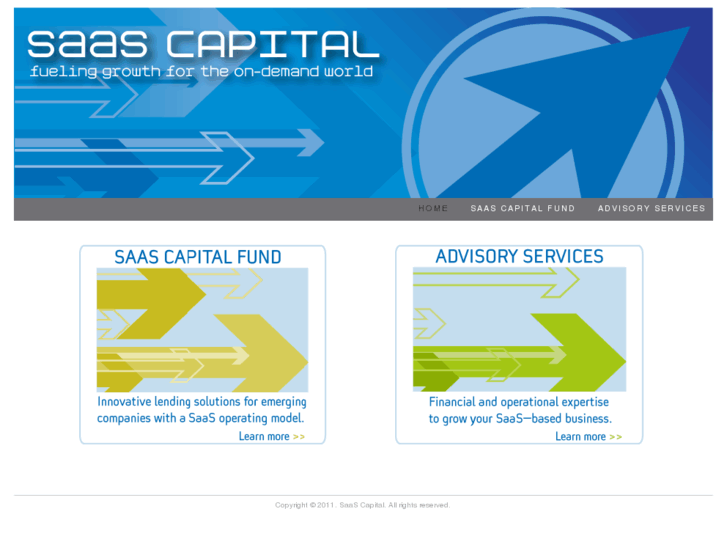 saas CAPITAL
fueling growth for the on-demand world

HOME SAAS CAPITAL FUND ADVISORY SERVICES

SAAS CAPITAL FUND

Innovative lending solutions for emerging companies with a SaaS operating model.

Learn more >>

ADVISORY SERVICES

Financial and operational expertise to grow your SaaS—based business.

Learn more >>

Copyright © 2011. SaaS Capital. All rights reserved.